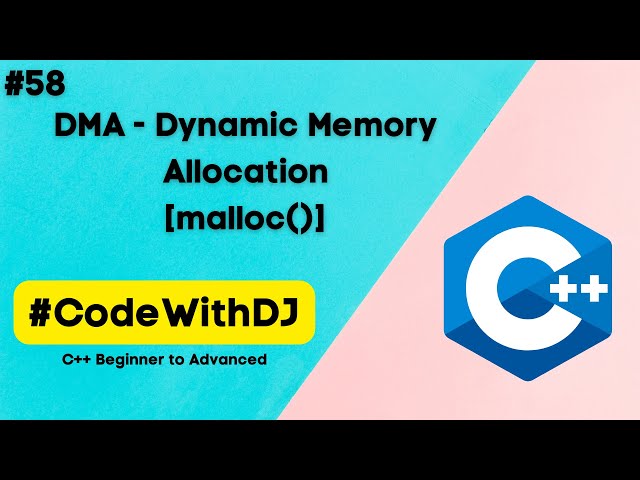 #58

DMA - Dynamic Memory Allocation [malloc()]

#CodeWithDJ

C++ Beginner to Advanced

C++